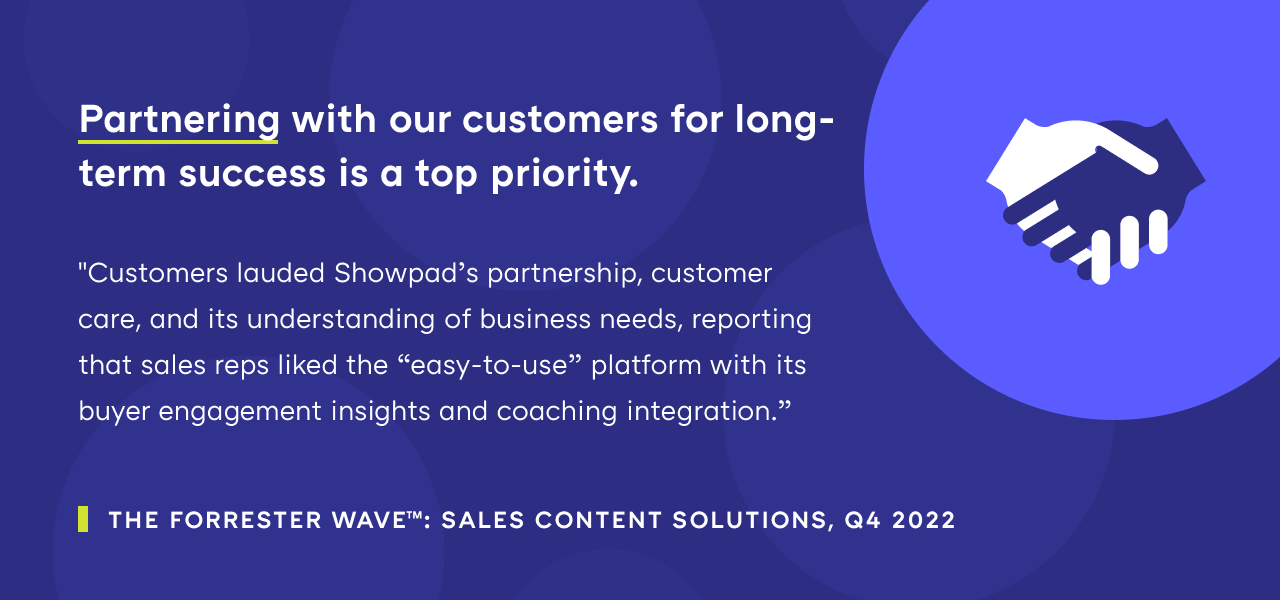 Partnering with our customers for long-term success is a top priority.

"Customers lauded Showpad’s partnership, customer care, and its understanding of business needs, reporting that sales reps liked the “easy-to-use” platform with its buyer engagement insights and coaching integration.”

THE FORRESTER WAVE™: SALES CONTENT SOLUTIONS, Q4 2022